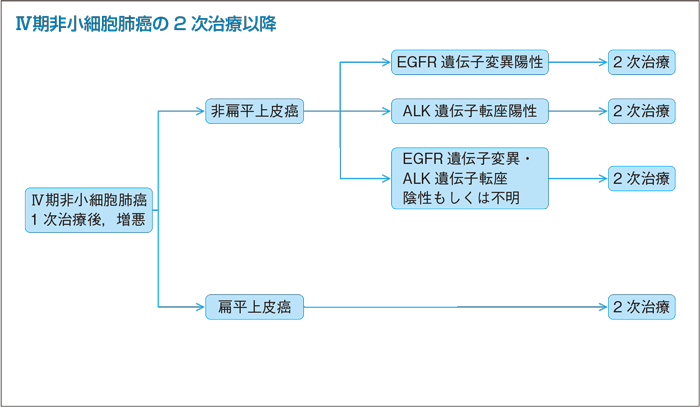 Ⅳ期非小細胞肺癌の 2 次治療以降

Ⅳ期非小細胞肺癌
1 次治療後，増悪

非扁平上皮癌

EGFR 遺伝子変異陽性

2 次治療

ALK 遺伝子転座陽性

2 次治療

EGFR 遺伝子変異・
ALK 遺伝子転座
陰性もしくは不明

2 次治療

扁平上皮癌

2 次治療